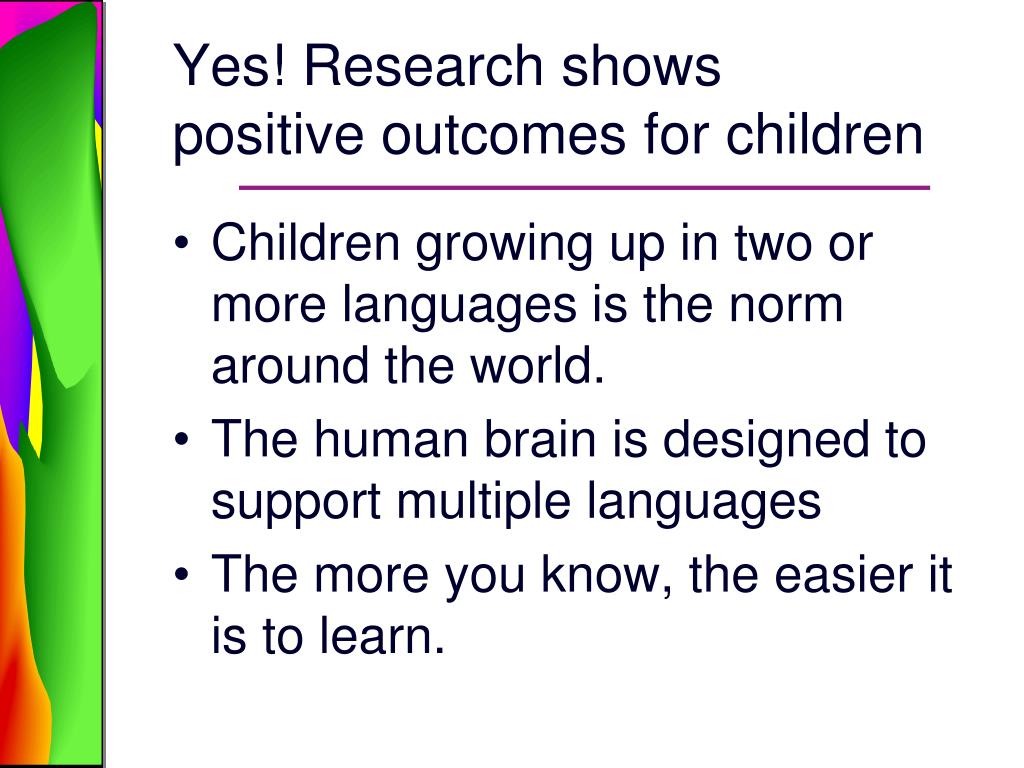 Yes! Research shows positive outcomes for children

• Children growing up in two or more languages is the norm around the world.
• The human brain is designed to support multiple languages
• The more you know, the easier it is to learn.